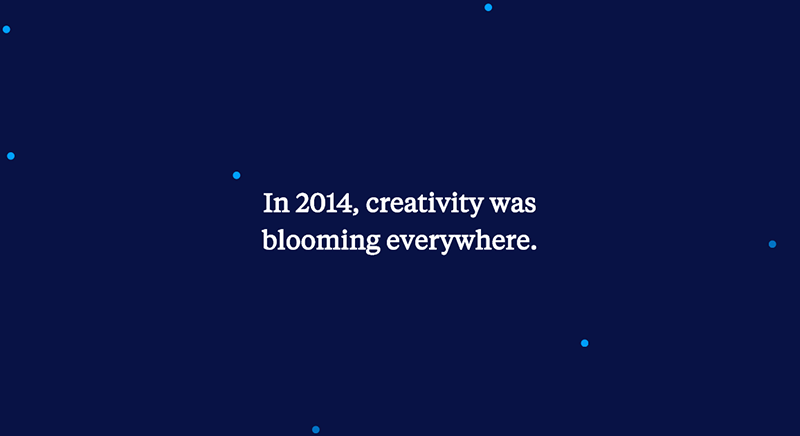 In 2014, creativity was blooming everywhere.